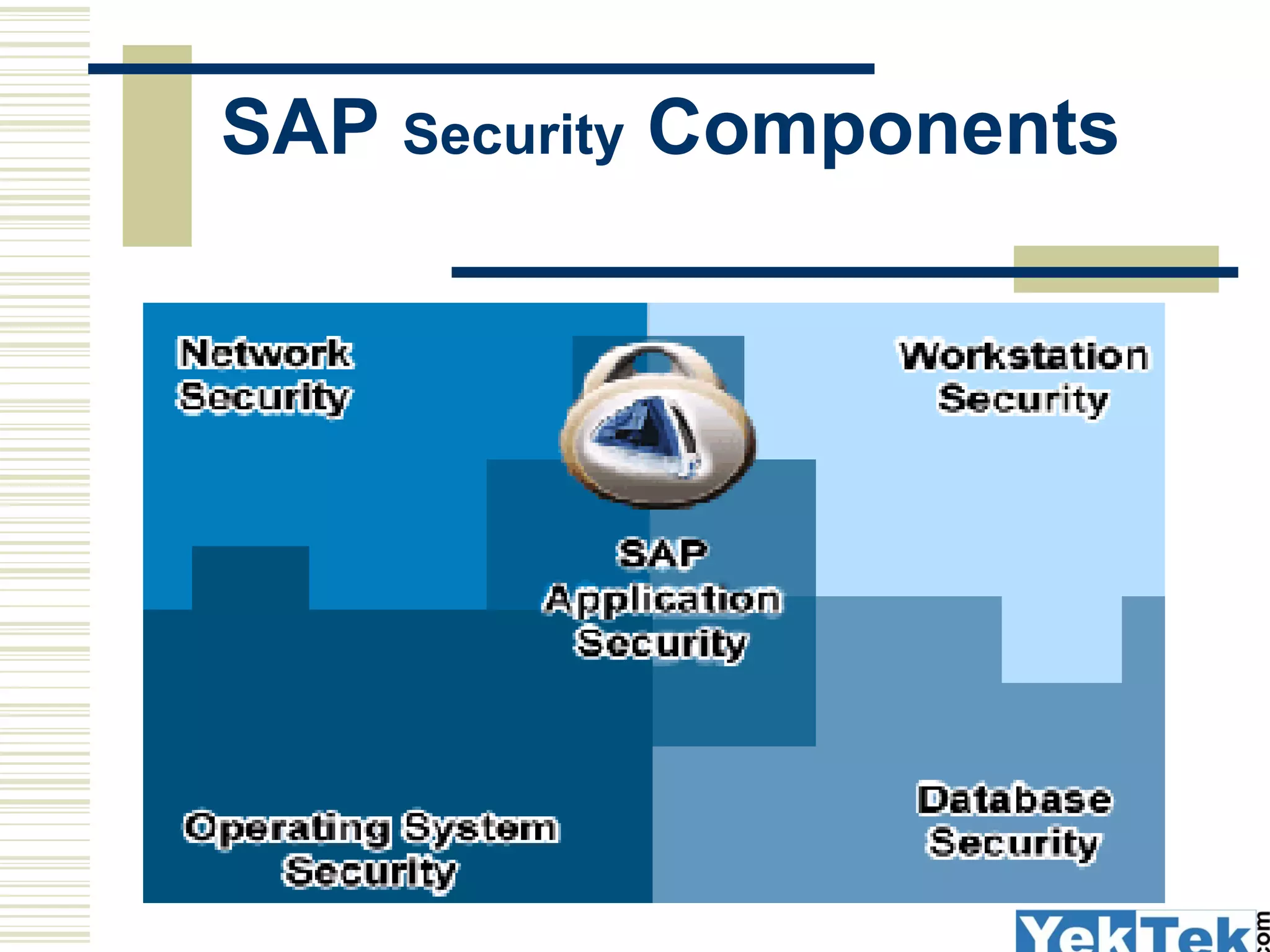 SAP Security Components

Network Security

Workstation Security

SAP Application Security

Operating System Security

Database Security

YekTek.com